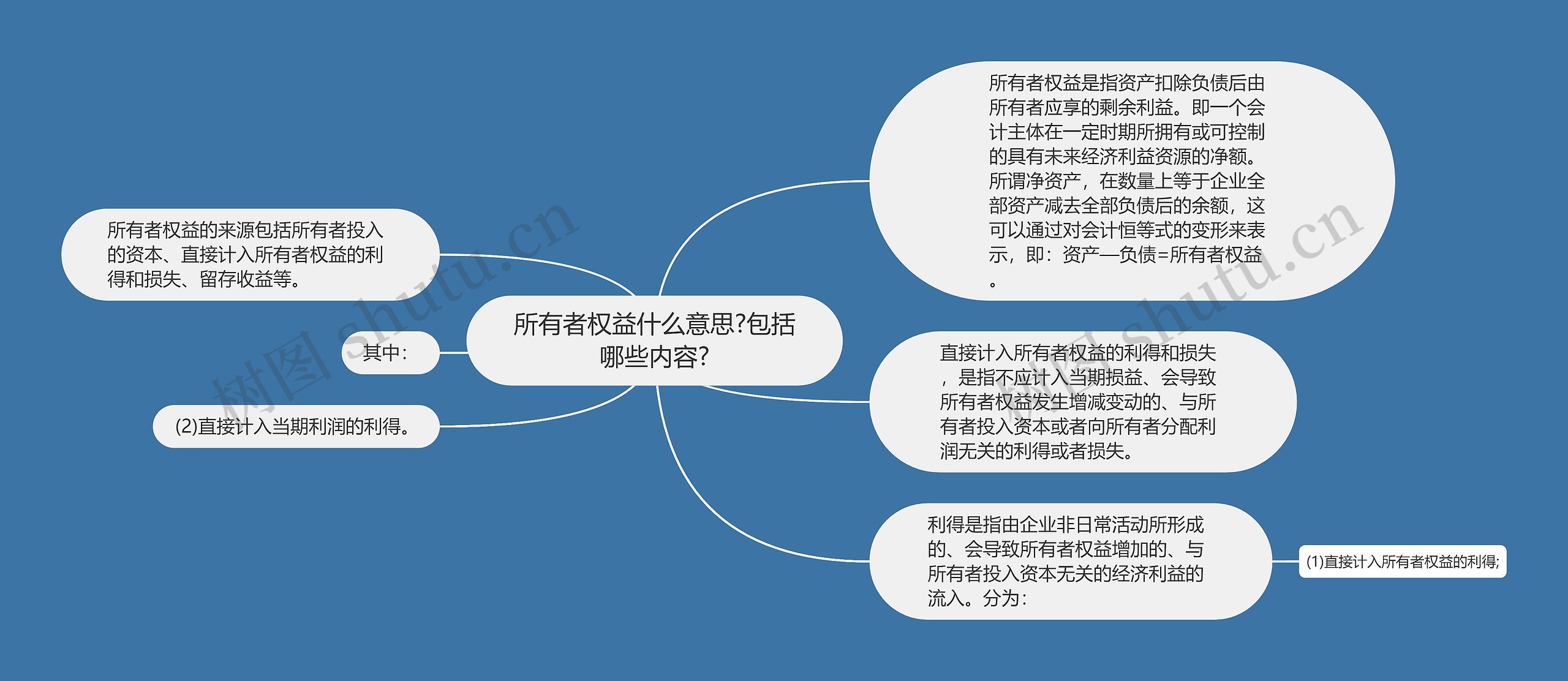 所有者权益什么意思?包括哪些内容?

所有者权益是指资产扣除负债后由所有者应享的剩余利益。即一个会计主体在一定时期所拥有或可控制的具有未来经济利益资源的净额。所谓净资产，在数量上等于企业全部资产减去全部负债后的余额，这可以通过对会计恒等式的变形来表示，即：资产—负债=所有者权益。

直接计入所有者权益的利得和损失，是指不应计入当期损益、会导致所有者权益发生增减变动的、与所有者投入资本或者向所有者分配利润无关的利得或者损失。

利得是指由企业非日常活动所形成的、会导致所有者权益增加的、与所有者投入资本无关的经济利益的流入。分为：

(1)直接计入所有者权益的利得;

所有者权益的来源包括所有者投入的资本、直接计入所有者权益的利得和损失、留存收益等。

其中：

(2)直接计入当期利润的利得。

树图 shutu.cn

树图 shutu.cn